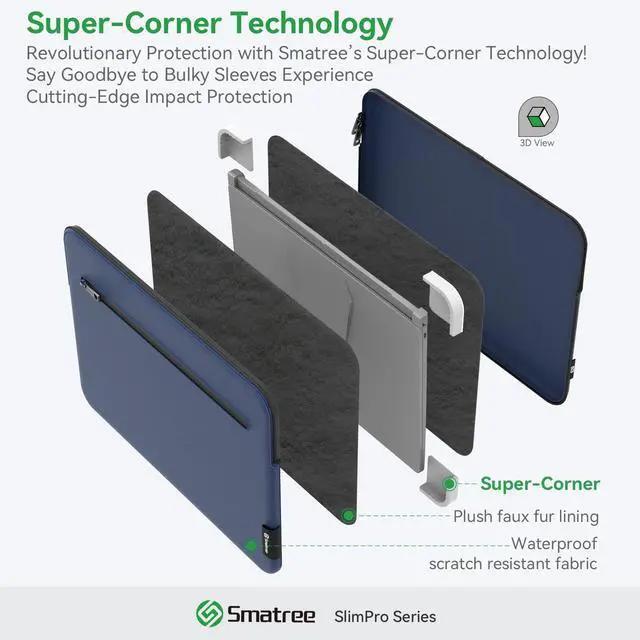 Super-Corner Technology

Revolutionary Protection with Smatree's Super-Corner Technology! Say Goodbye to Bulky Sleeves Experience Cutting-Edge Impact Protection

3D View

Super-Corner

Plush faux fur lining

Waterproof scratch resistant fabric

Smatree SlimPro Series